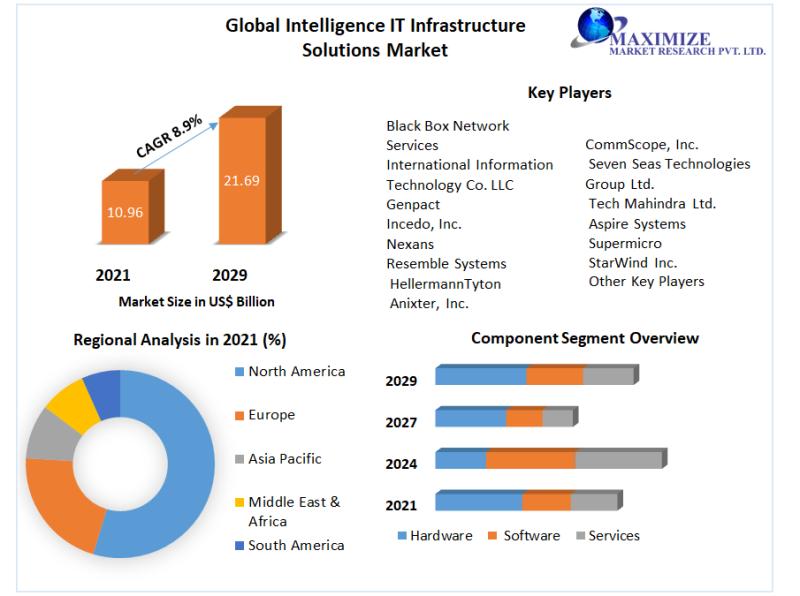 Global Intelligence IT Infrastructure Solutions Market

MAXIMIZE
MARKET RESEARCH PVT. LTD.

CAGR 8.9%

10.96

21.69

2021

2029

Market Size in US$ Billion

Key Players

Black Box Network Services
International Information Technology Co. LLC
Genpact
Incedo, Inc.
Nexans
Resemble Systems
HellermannTyton
Anixter, Inc.

CommScope, Inc.
Seven Seas Technologies Group Ltd.
Tech Mahindra Ltd.
Aspire Systems
Supermicro
StarWind Inc.
Other Key Players

Regional Analysis in 2021 (%)

North America
Europe
Asia Pacific
Middle East & Africa
South America

Component Segment Overview

2029
2027
2024
2021

Hardware Software Services